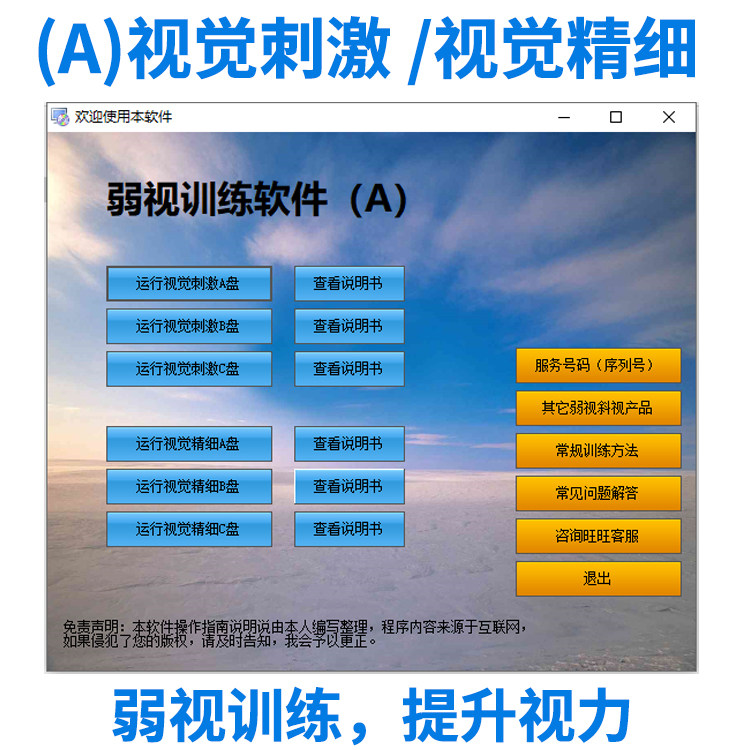 (A)视觉刺激 /视觉精细

欢迎使用本软件

弱视训练软件（A）

运行视觉刺激A盘
查看说明书
运行视觉刺激B盘
查看说明书
运行视觉刺激C盘
查看说明书

运行视觉精细A盘
查看说明书
运行视觉精细B盘
查看说明书
运行视觉精细C盘
查看说明书

服务号码（序列号）
其它弱视斜视产品
常规训练方法
常见问题解答
咨询旺旺客服
退出

免责声明：本软件操作指南说明说由本人编写整理，程序内容来源于互联网，如果侵犯了您的版权，请及时告知，我会予以更正。

弱视训练，提升视力